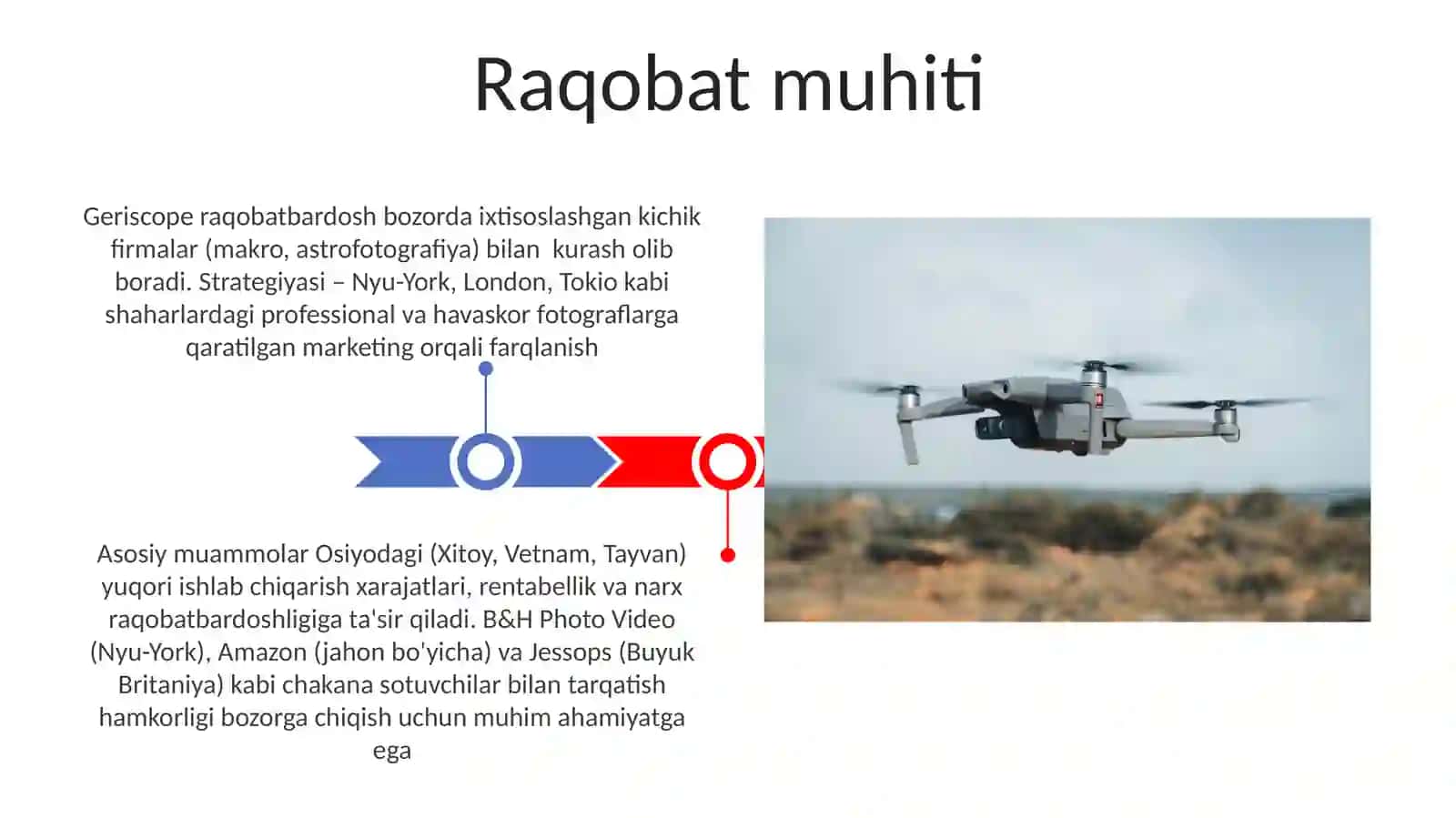 Raqobat muhiti

Geriscope raqobatbardosh bozorda ixtisoslashgan kichik firmalar (makro, astrofotografiya) bilan  kurash olib boradi. Strategiyasi – Nyu-York, London, Tokio kabi shaharlardagi professional va havaskor fotograflarga qaratilgan marketing orqali farqlanish

Asosiy muammolar Osiyodagi (Xitoy, Vetnam, Tayvan) yuqori ishlab chiqarish xarajatlari, rentabellik va narx raqobatbardoshligiga ta'sir qiladi. B&H Photo Video (Nyu-York), Amazon (jahon bo'yicha) va Jessops (Buyuk Britaniya) kabi chakana sotuvchilar bilan tarqatish hamkorligi bozorga chiqish uchun muhim ahamiyatga ega